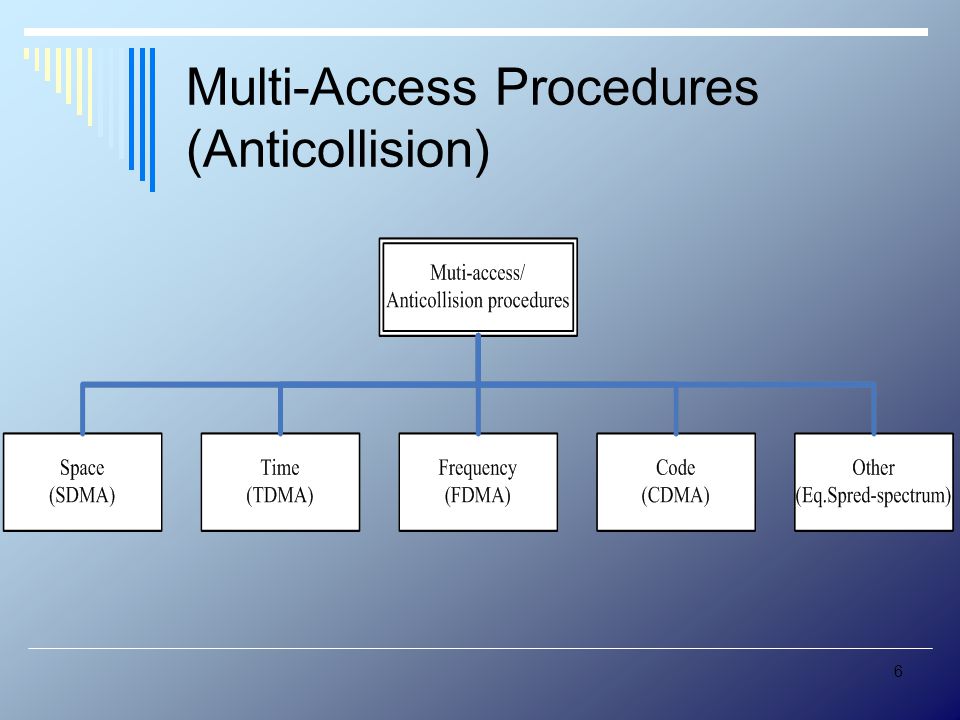 Multi-Access Procedures (Anticollision)

Muti-access/
Anticollision procedures

Space
(SDMA)

Time
(TDMA)

Frequency
(FDMA)

Code
(CDMA)

Other
(Eq.Spred-spectrum)

6